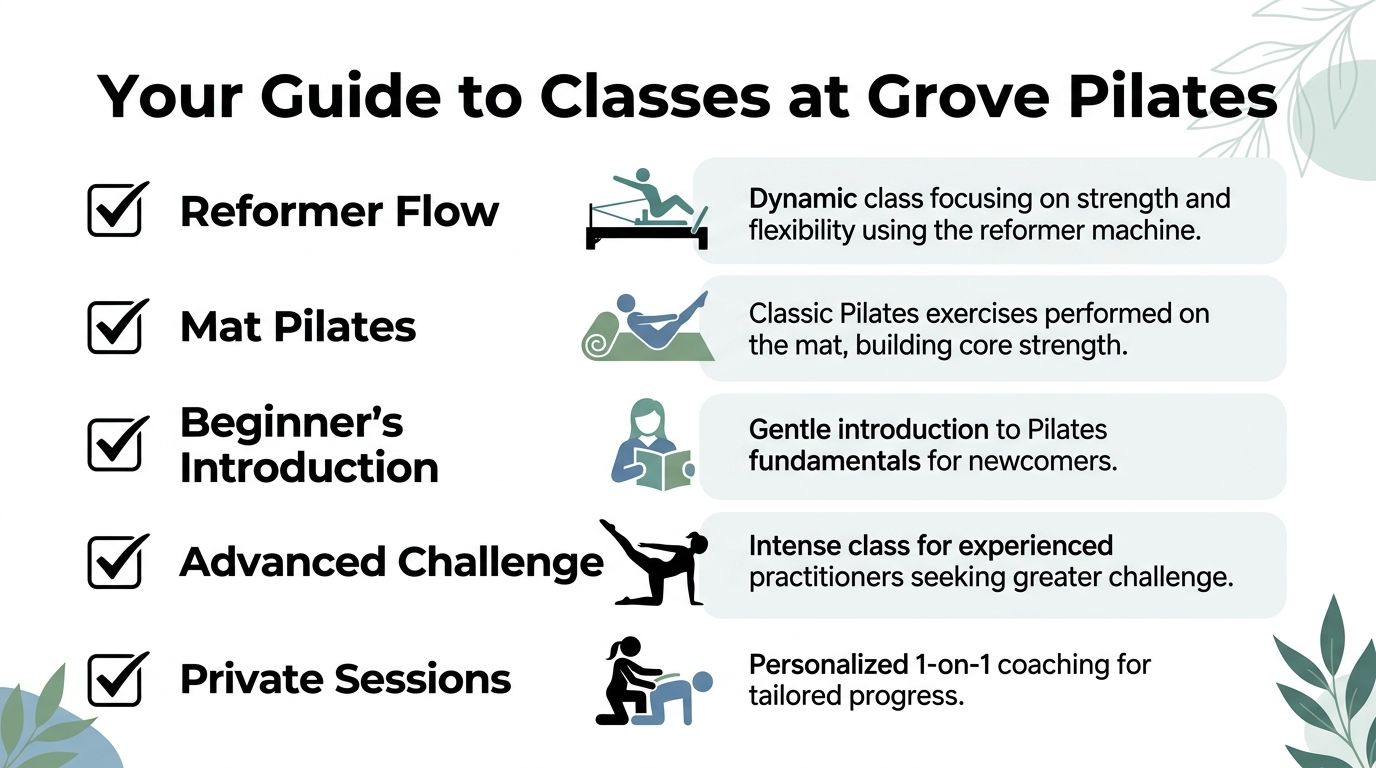 Your Guide to Classes at Grove Pilates

Reformer Flow

Dynamic class focusing on strength and flexibility using the reformer machine.

Mat Pilates

Classic Pilates exercises performed on the mat, building core strength.

Beginner's Introduction

Gentle introduction to Pilates fundamentals for newcomers.

Advanced Challenge

Intense class for experienced practitioners seeking greater challenge.

Private Sessions

Personalized 1-on-1 coaching for tailored progress.